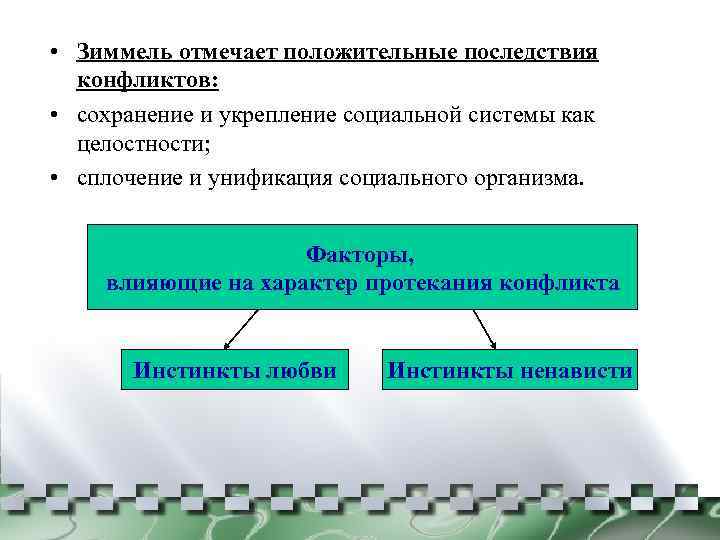 • Зиммель отмечает положительные последствия конфликтов:

• сохранение и укрепление социальной системы как целостности;

• сплочение и унификация социального организма.

Факторы, влияющие на характер протекания конфликта

Инстинкты любви

Инстинкты ненависти